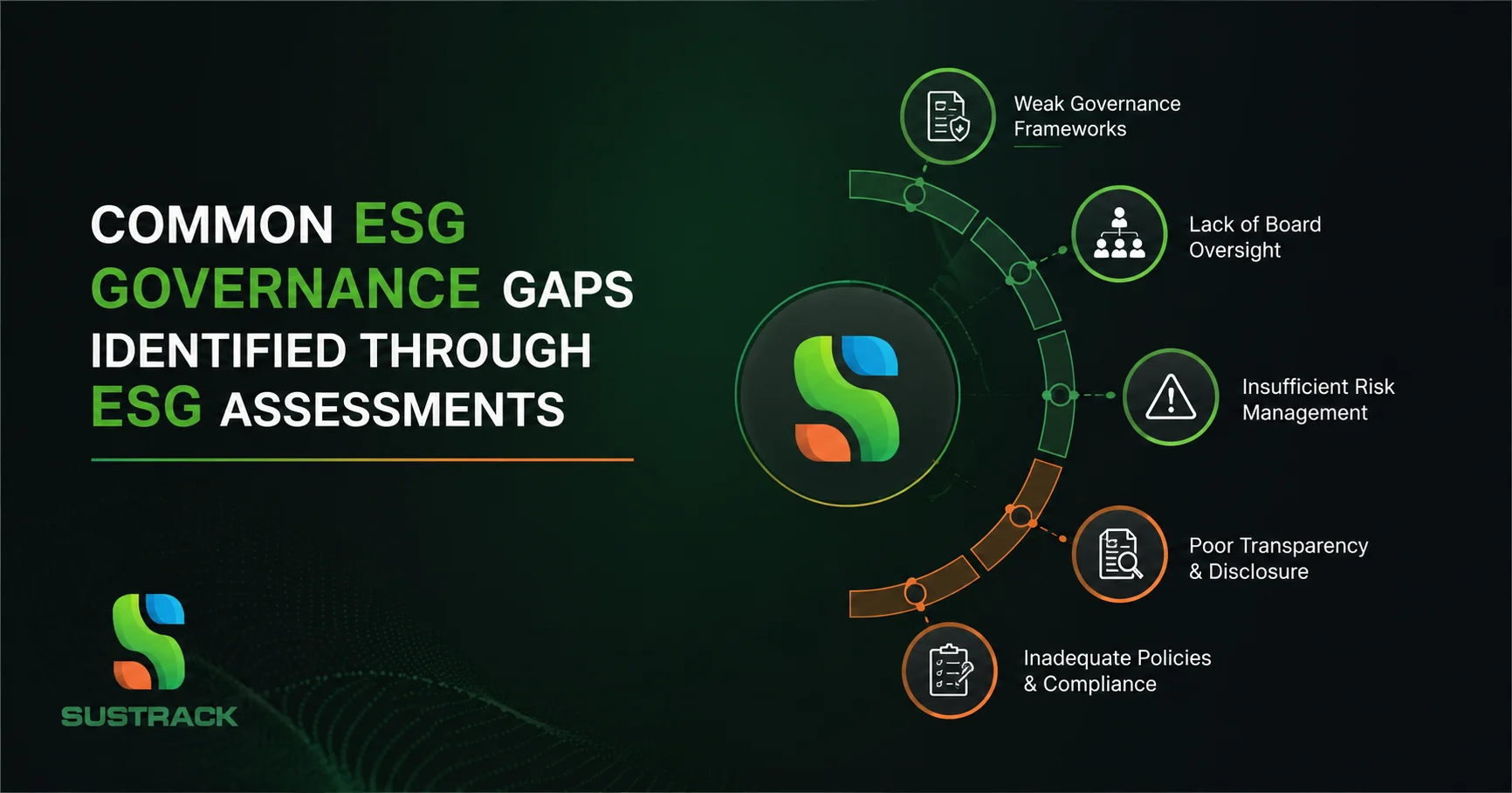 COMMON ESG GOVERNANCE GAPS IDENTIFIED THROUGH ESG ASSESSMENTS

SUSTRACK

Weak Governance Frameworks

Lack of Board Oversight

Insufficient Risk Management

Poor Transparency & Disclosure

Inadequate Policies & Compliance